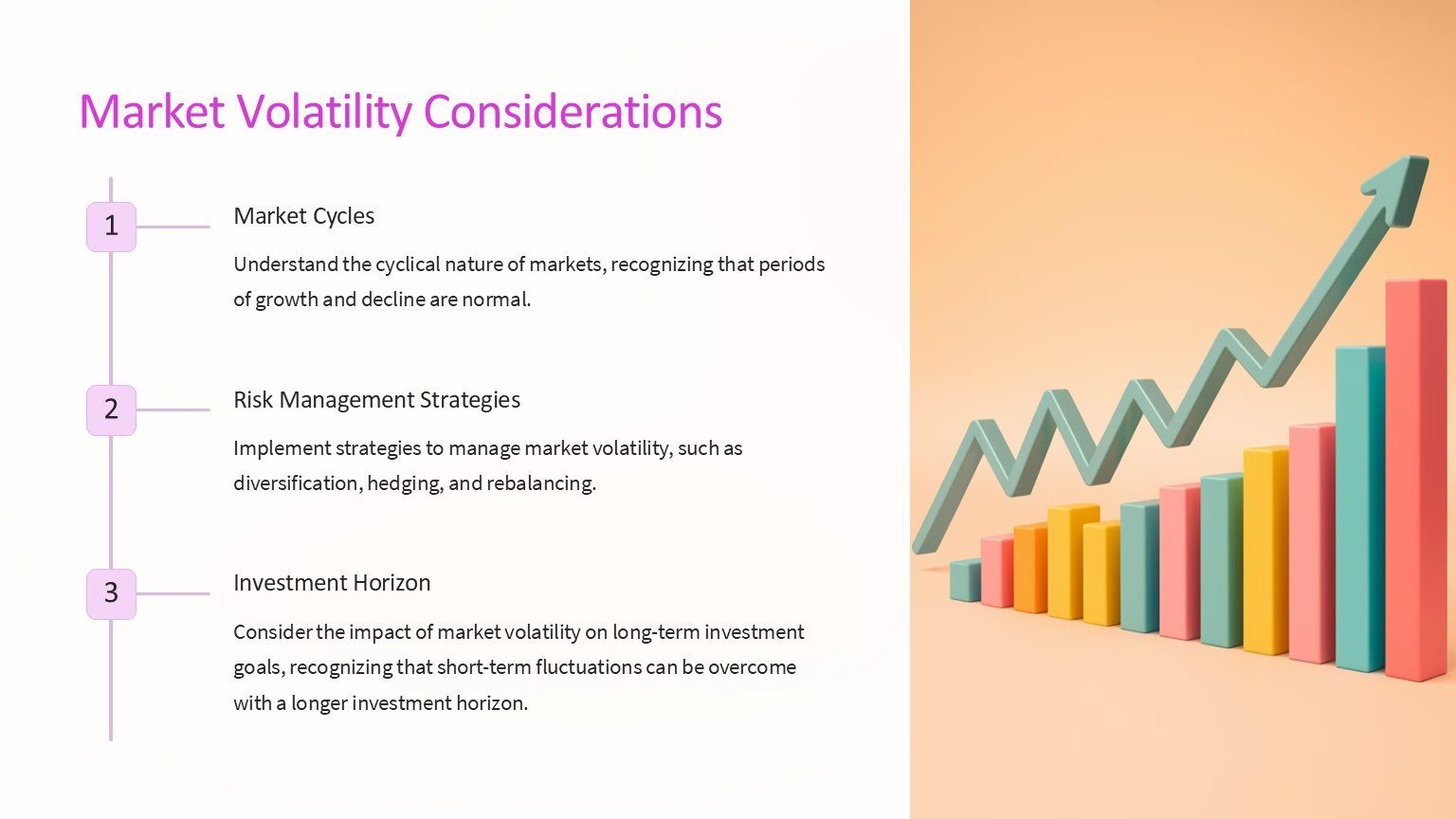 Market Volatility Considerations

1

Market Cycles

Understand the cyclical nature of markets, recognizing that periods of growth and decline are normal.

2

Risk Management Strategies

Implement strategies to manage market volatility, such as diversification, hedging, and rebalancing.

3

Investment Horizon

Consider the impact of market volatility on long-term investment goals, recognizing that short-term fluctuations can be overcome with a longer investment horizon.